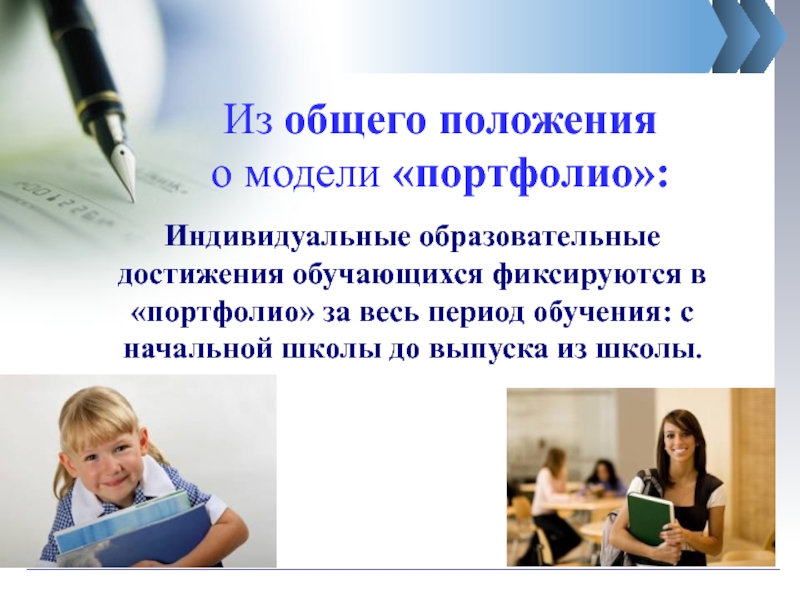 Из общего положения о модели «портфолио»:

Индивидуальные образовательные достижения обучающихся фиксируются в «портфолио» за весь период обучения: с начальной школы до выпуска из школы.